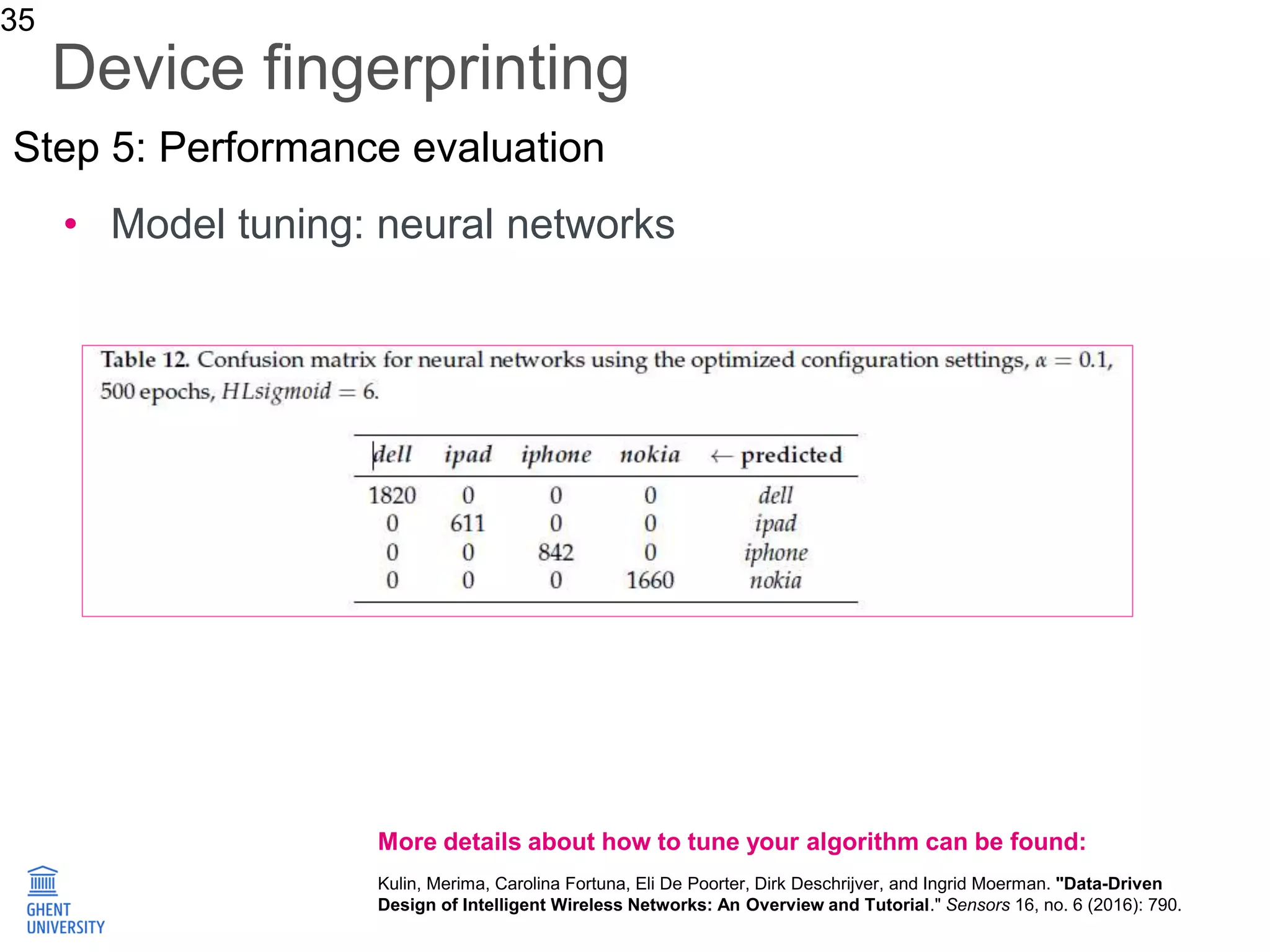 35

Device fingerprinting

Step 5: Performance evaluation

• Model tuning: neural networks

Table 12. Confusion matrix for neural networks using the optimized configuration settings, $\alpha = 0.1$, 500 epochs, $HLsigmoid = 6$.

| dell | ipad | iphone | nokia | ← predicted |
|---|---|---|---|---|
| 1820 | 0 | 0 | 0 | dell |
| 0 | 611 | 0 | 0 | ipad |
| 0 | 0 | 842 | 0 | iphone |
| 0 | 0 | 0 | 1660 | nokia |

More details about how to tune your algorithm can be found:

Kulin, Merima, Carolina Fortuna, Eli De Poorter, Dirk Deschrijver, and Ingrid Moerman. "Data-Driven Design of Intelligent Wireless Networks: An Overview and Tutorial." Sensors 16, no. 6 (2016): 790.

GHENT UNIVERSITY